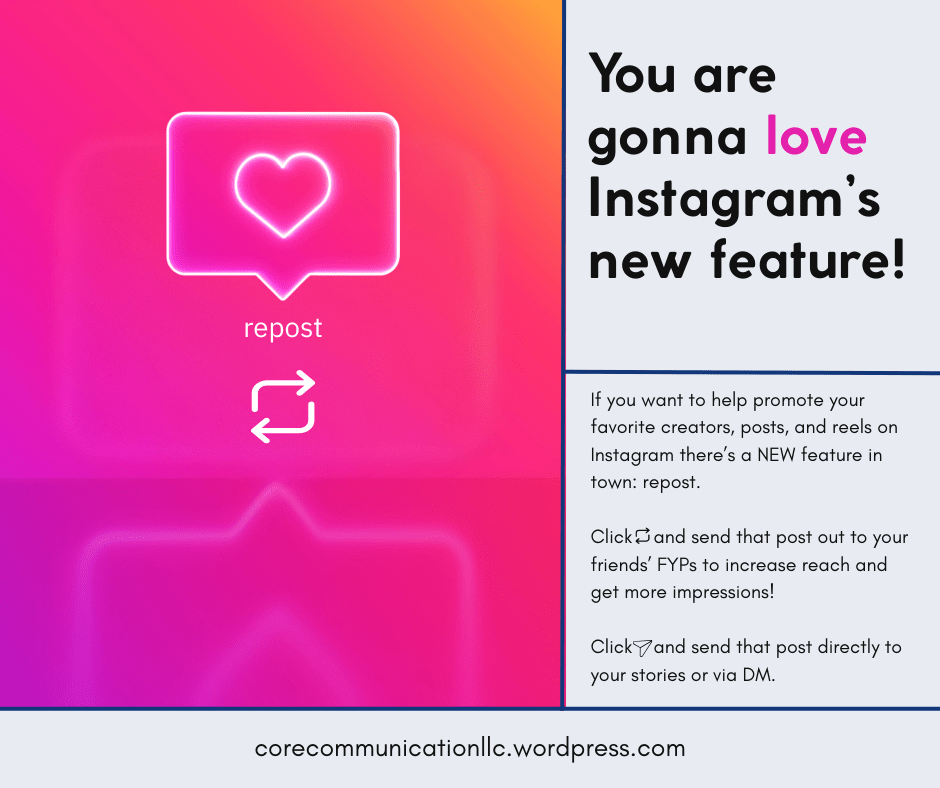 repost

You are gonna love Instagram's new feature!

If you want to help promote your favorite creators, posts, and reels on Instagram there's a NEW feature in town: repost.

Click and send that post out to your friends' FYPs to increase reach and get more impressions!

Click and send that post directly to your stories or via DM.

corecommunicationllc.wordpress.com